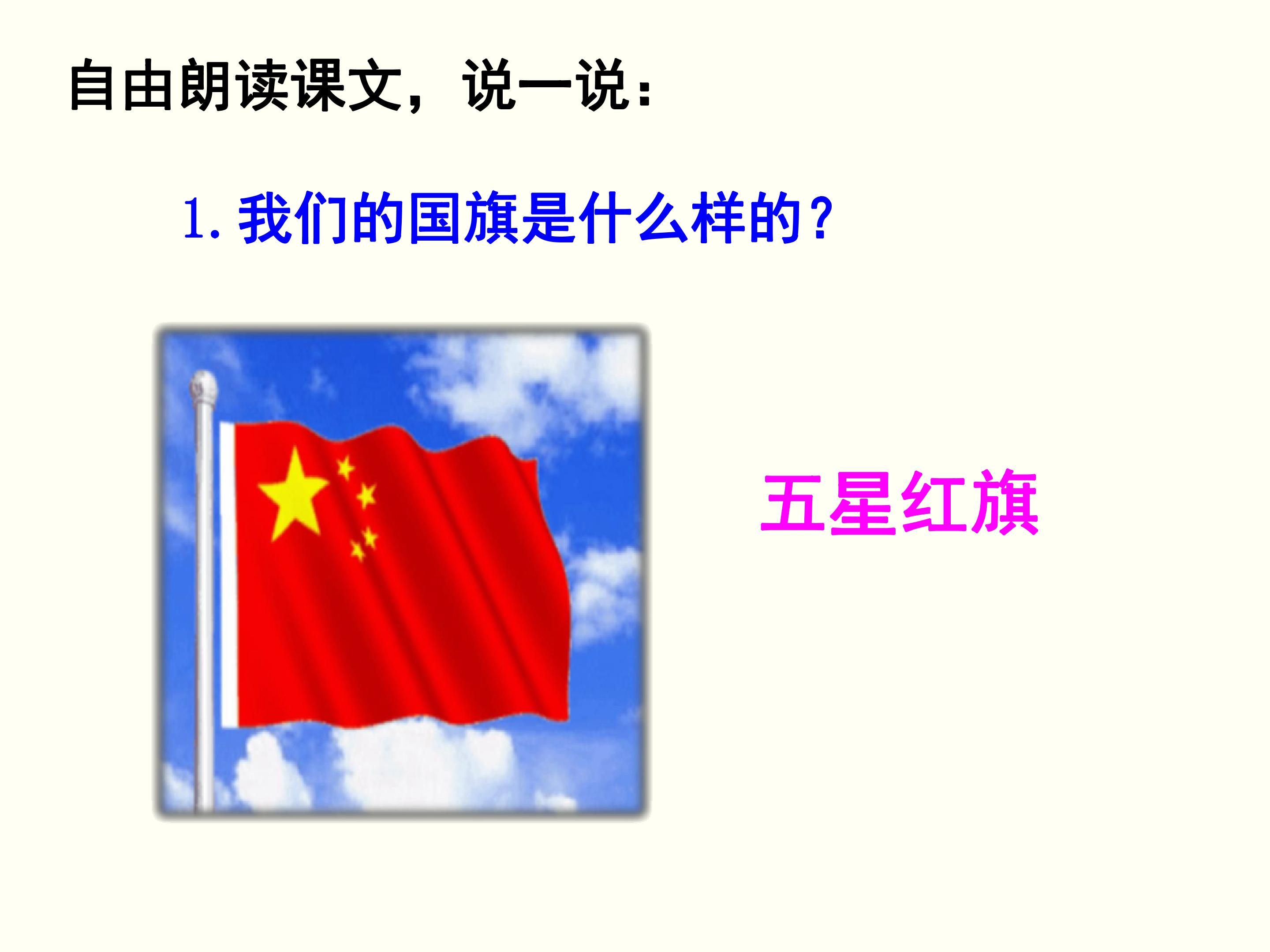 自由朗读课文，说一说：

1. 我们的国旗是什么样的？

五星红旗